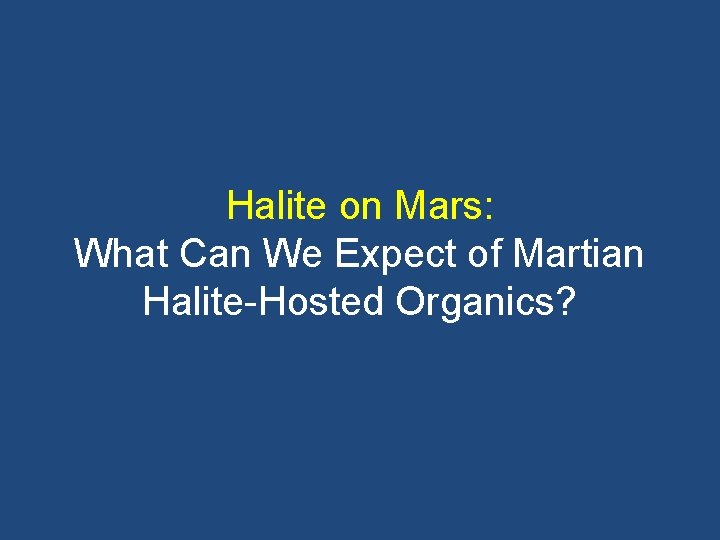 Halite on Mars:
What Can We Expect of Martian Halite-Hosted Organics?